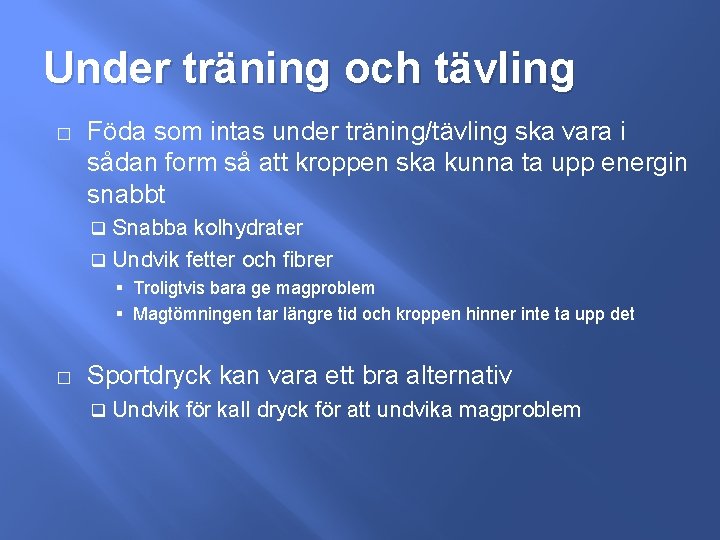 Under träning och tävling

□ Föda som intas under träning/tävling ska vara i sådan form så att kroppen ska kunna ta upp energin snabbt

❑ Snabba kolhydrater

❑ Undvik fetter och fibrer

▪ Troligtvis bara ge magproblem

▪ Magtömningen tar längre tid och kroppen hinner inte ta upp det

□ Sportdryck kan vara ett bra alternativ

❑ Undvik för kall dryck för att undvika magproblem